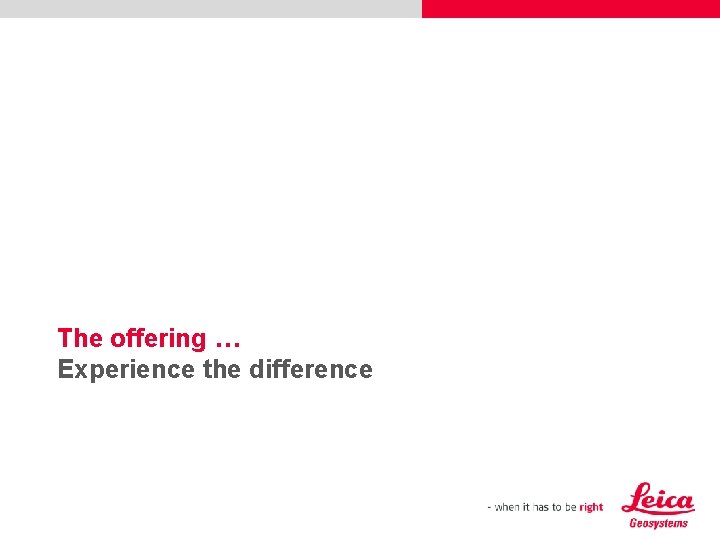 The offering …
Experience the difference

- when it has to be right

Leica
Geosystems